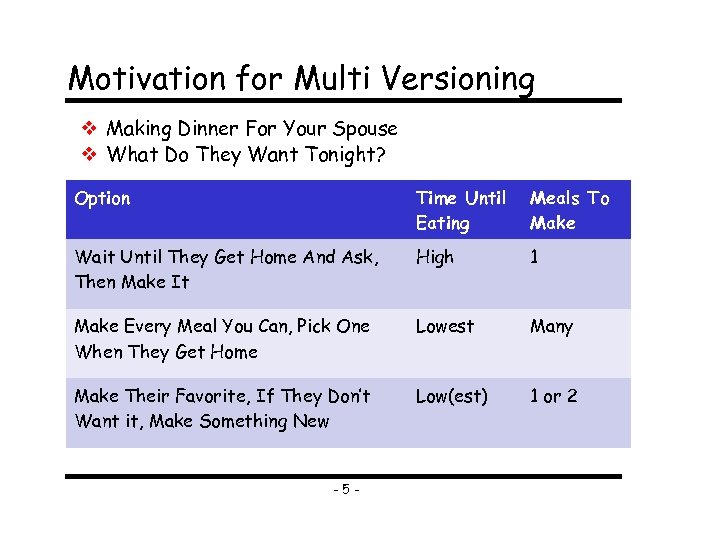 Motivation for Multi Versioning

❖ Making Dinner For Your Spouse
❖ What Do They Want Tonight?

| Option | Time Until Eating | Meals To Make |
|---|---|---|
| Wait Until They Get Home And Ask, Then Make It | High | 1 |
| Make Every Meal You Can, Pick One When They Get Home | Lowest | Many |
| Make Their Favorite, If They Don't Want it, Make Something New | Low(est) | 1 or 2 |

- 5 -